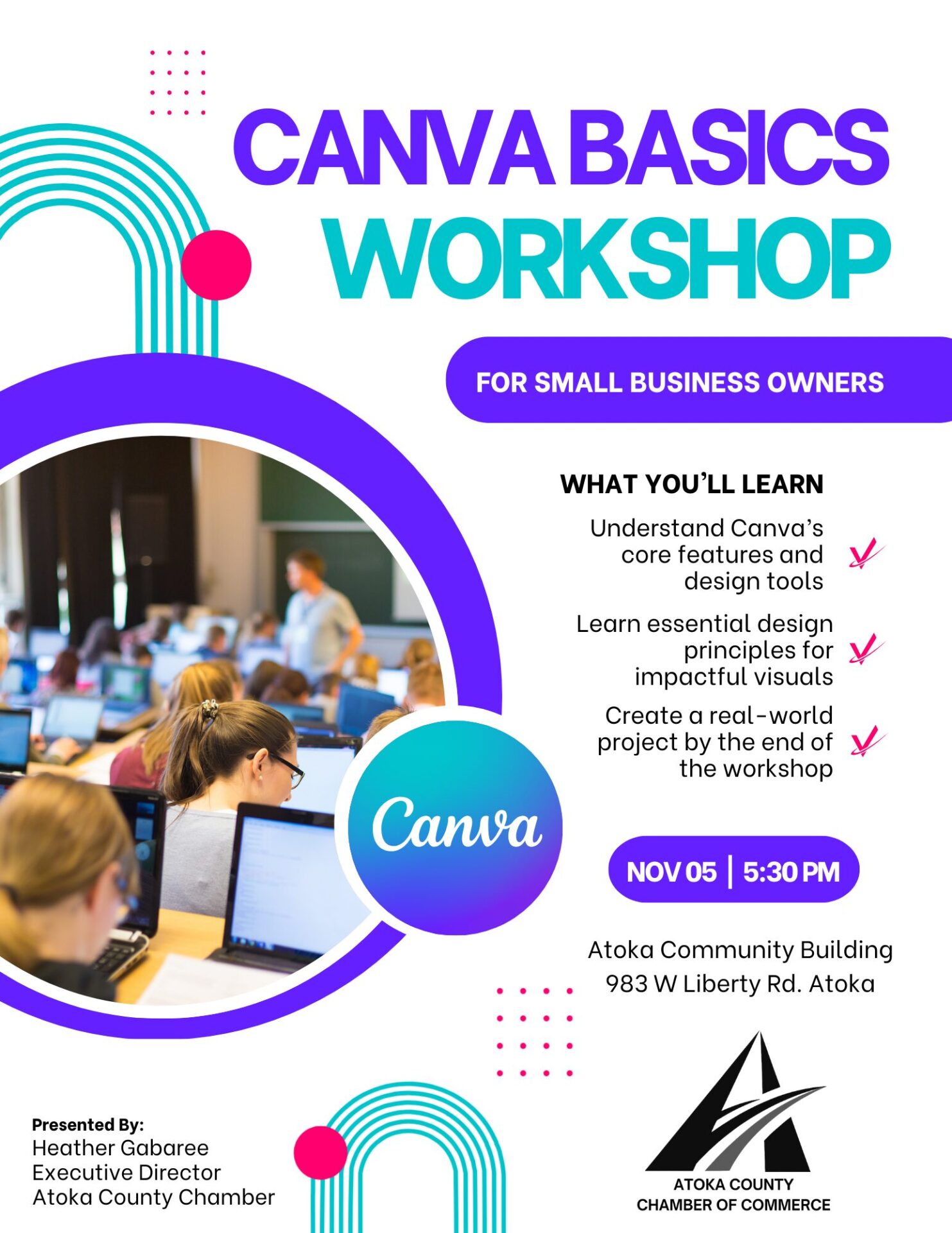 CANVA BASICS WORKSHOP

FOR SMALL BUSINESS OWNERS

WHAT YOU'LL LEARN

Understand Canva's core features and design tools

Learn essential design principles for impactful visuals

Create a real-world project by the end of the workshop

Canva

NOV 05 | 5:30 PM

Atoka Community Building
983 W Liberty Rd. Atoka

Presented By:
Heather Gabaree
Executive Director
Atoka County Chamber

ATOKA COUNTY
CHAMBER OF COMMERCE